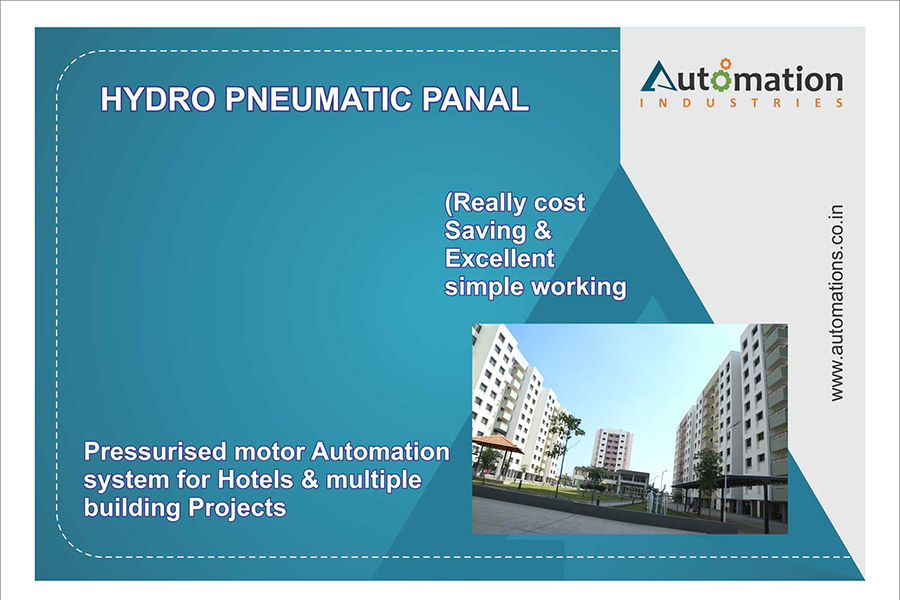 HYDRO PNEUMATIC PANAL

Automation
INDUSTRIES

(Really cost Saving & Excellent simple working

www.automations.co.in

Pressurised motor Automation system for Hotels & multiple building Projects